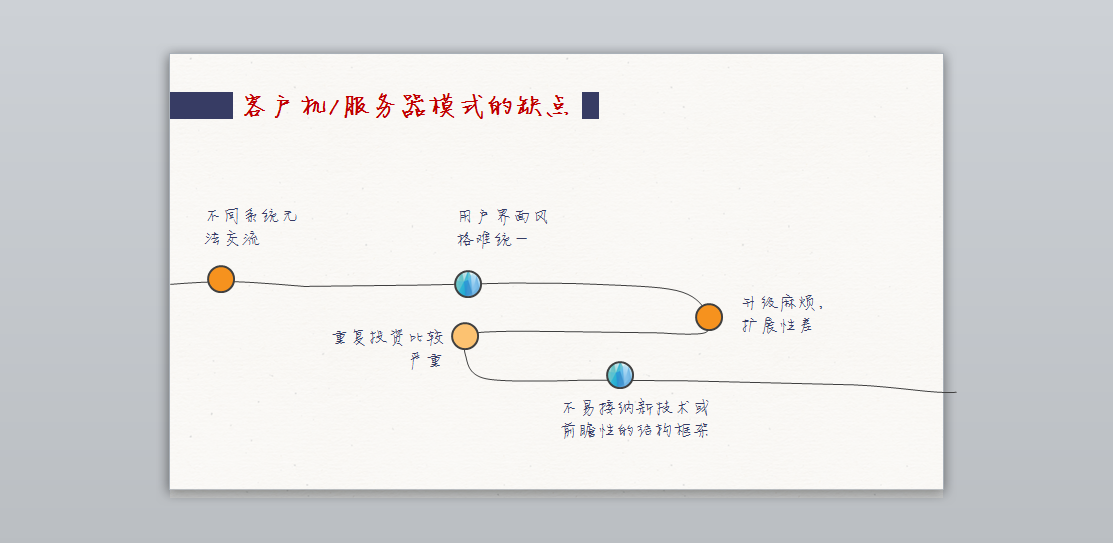 客户机/服务器模式的缺点

不同系统无法交流

用户界面风格难统一

升级麻烦，扩展性差

重复投资比较严重

不易接纳新技术或前瞻性的结构框架